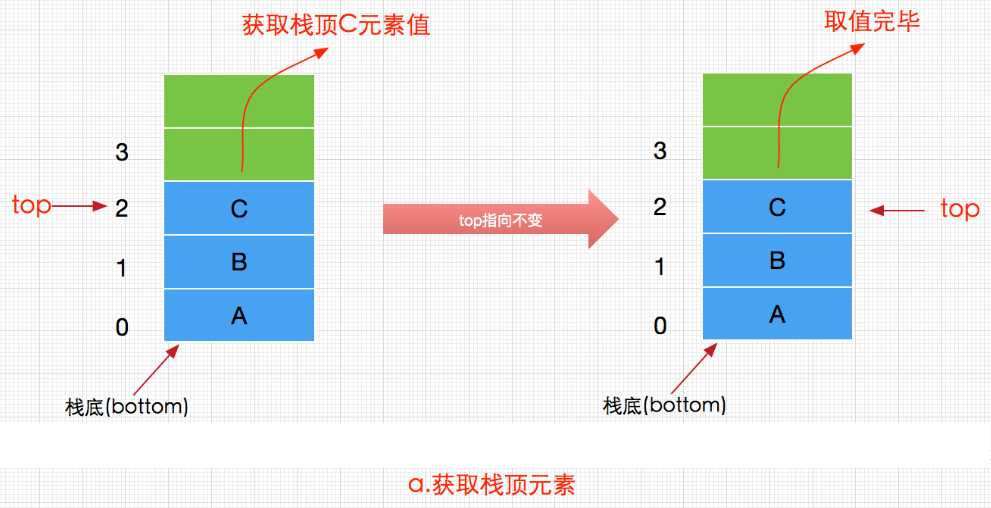 获取栈顶C元素值

3
top 2 C
1 B
0 A

栈底(bottom)

top指向不变

取值完毕

3
2 C top
1 B
0 A

栈底(bottom)

a.获取栈顶元素